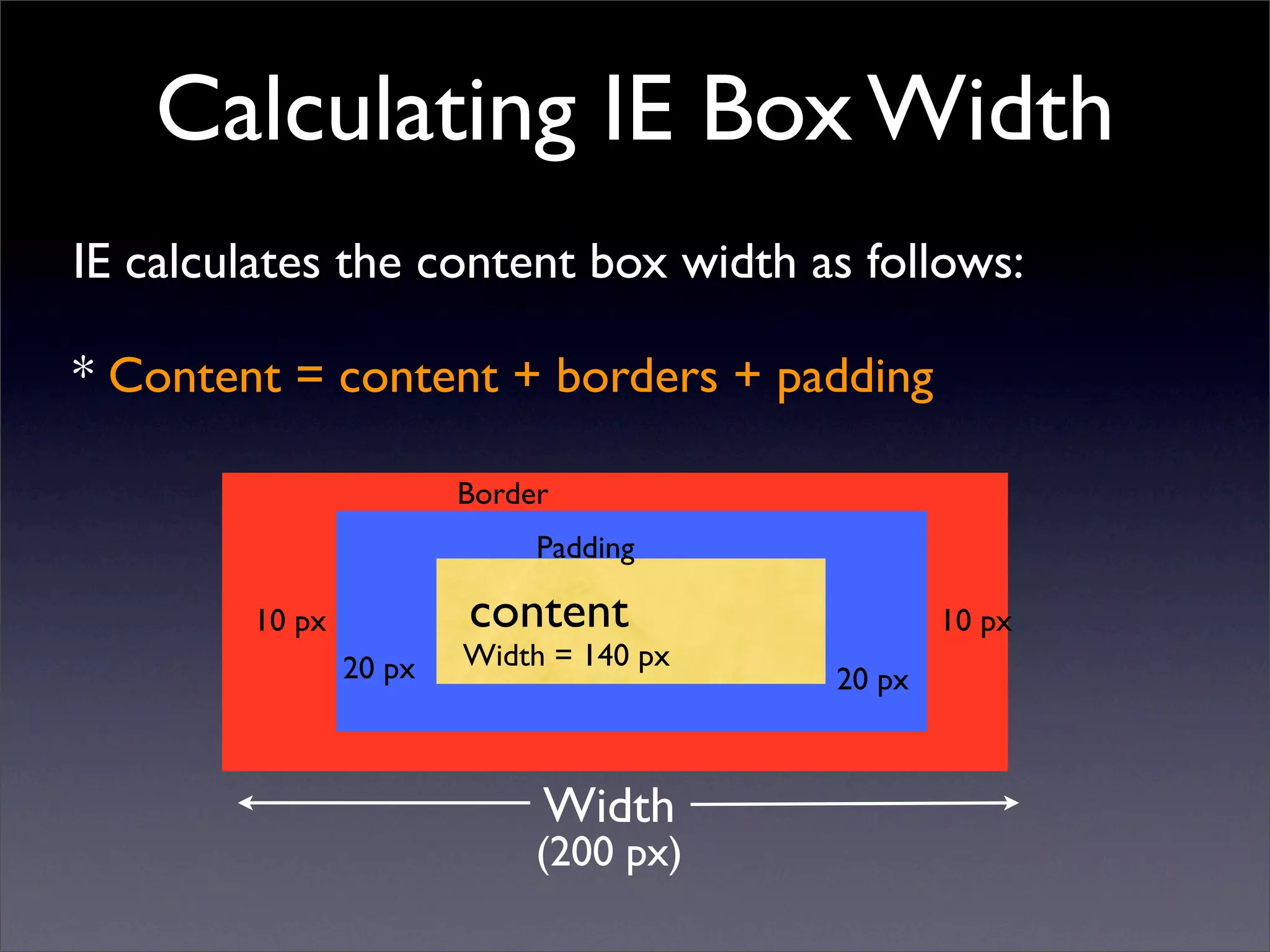 Calculating IE Box Width

IE calculates the content box width as follows:

* Content = content + borders + padding

Border

Padding

10 px

20 px

content

Width = 140 px

20 px

10 px

Width

(200 px)